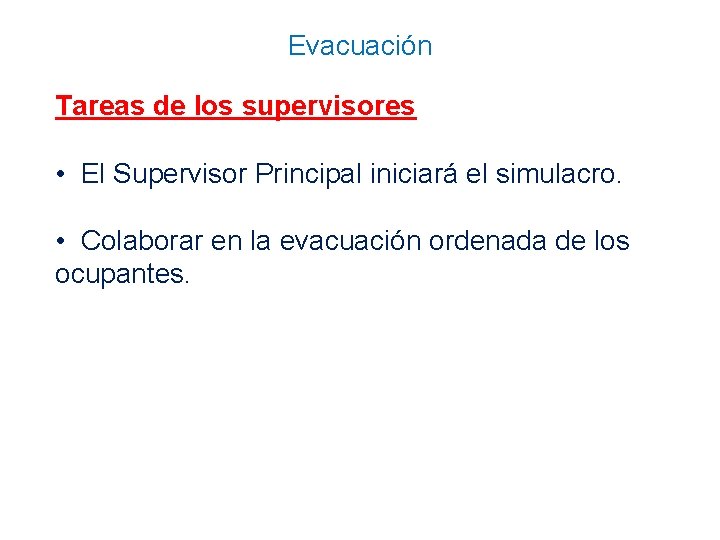 Evacuación

Tareas de los supervisores

• El Supervisor Principal iniciará el simulacro.

• Colaborar en la evacuación ordenada de los ocupantes.